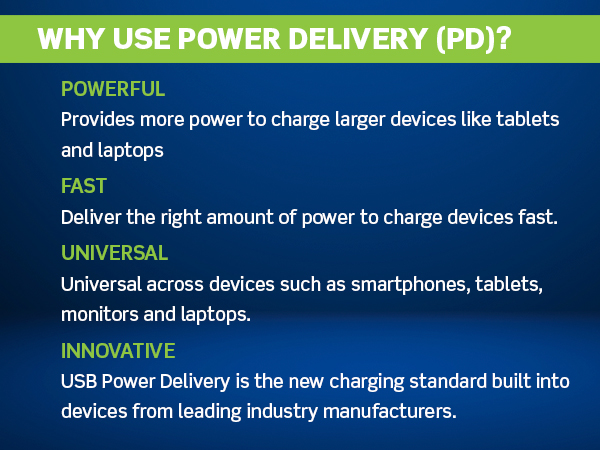 WHY USE POWER DELIVERY (PD)?

POWERFUL
Provides more power to charge larger devices like tablets and laptops

FAST
Deliver the right amount of power to charge devices fast.

UNIVERSAL
Universal across devices such as smartphones, tablets, monitors and laptops.

INNOVATIVE
USB Power Delivery is the new charging standard built into devices from leading industry manufacturers.